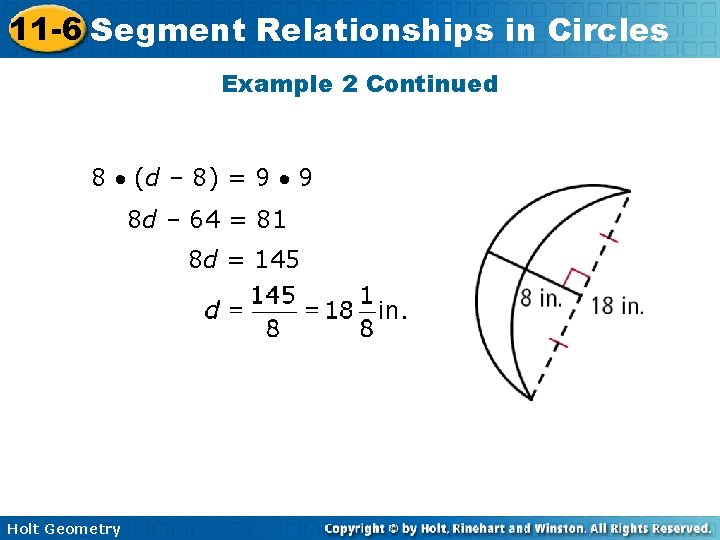 11-6 Segment Relationships in Circles

Example 2 Continued

$8 \bullet (d - 8) = 9 \bullet 9$

$8d - 64 = 81$

$8d = 145$

$d = \frac{145}{8} = 18\frac{1}{8}$ in.

8 in.

18 in.

Holt Geometry

Copyright © by Holt, Rinehart and Winston. All Rights Reserved.